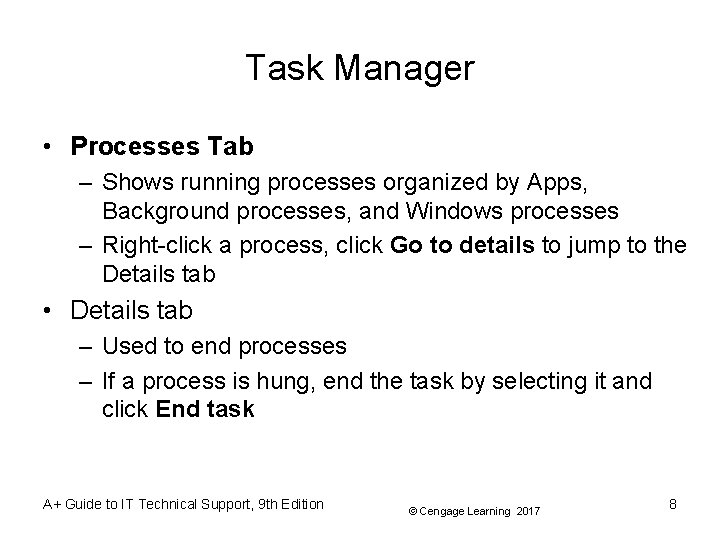 Task Manager

• Processes Tab
– Shows running processes organized by Apps, Background processes, and Windows processes
– Right-click a process, click Go to details to jump to the Details tab
• Details tab
– Used to end processes
– If a process is hung, end the task by selecting it and click End task

A+ Guide to IT Technical Support, 9th Edition
© Cengage Learning 2017
8